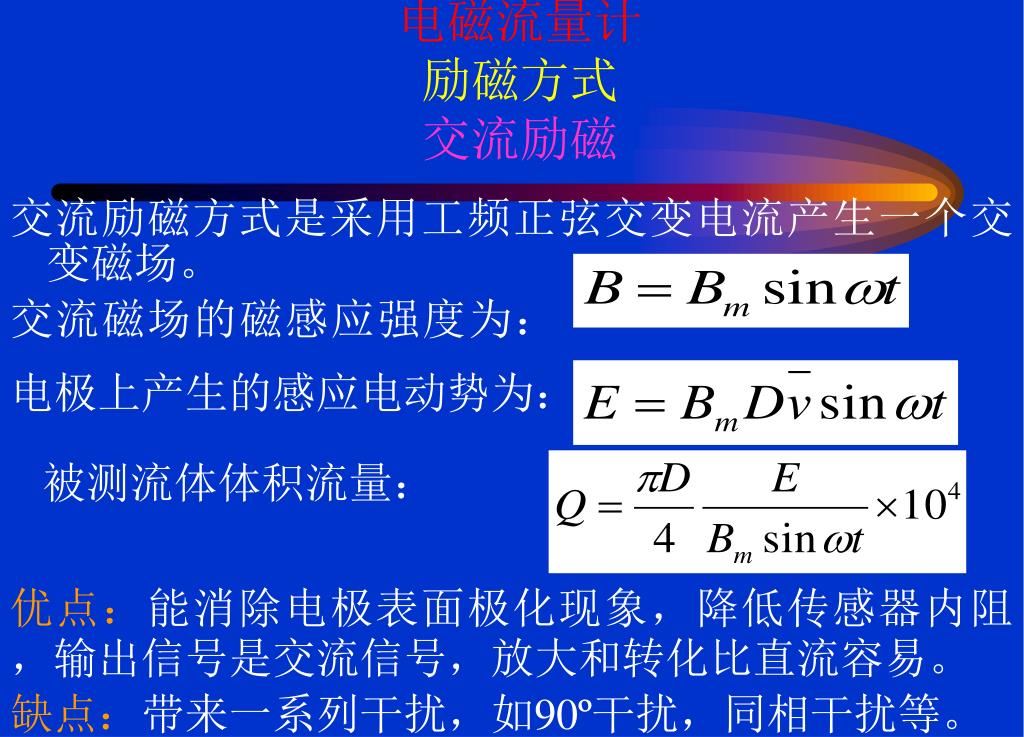 电磁流量计
励磁方式
交流励磁

交流励磁方式是采用工频正弦交变电流产生一个交变磁场。

交流磁场的磁感应强度为： $B = B_m \sin \omega t$

电极上产生的感应电动势为： $E = B_m D \bar{v} \sin \omega t$

被测流体体积流量： $Q = \frac{\pi D}{4} \frac{E}{B_m \sin \omega t} \times 10^4$

优点：能消除电极表面极化现象，降低传感器内阻，输出信号是交流信号，放大和转化比直流容易。

缺点：带来一系列干扰，如90º干扰，同相干扰等。